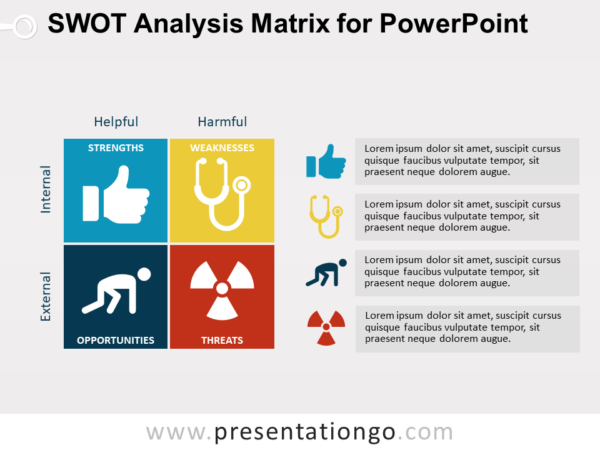 SWOT Analysis Matrix for PowerPoint

Helpful

Harmful

Internal

External

STRENGTHS

WEAKNESSES

OPPORTUNITIES

THREATS

Lorem ipsum dolor sit amet, suscipit cursus quisque faucibus vulputate tempor, sit praesent neque dolorem augue.

Lorem ipsum dolor sit amet, suscipit cursus quisque faucibus vulputate tempor, sit praesent neque dolorem augue.

Lorem ipsum dolor sit amet, suscipit cursus quisque faucibus vulputate tempor, sit praesent neque dolorem augue.

Lorem ipsum dolor sit amet, suscipit cursus quisque faucibus vulputate tempor, sit praesent neque dolorem augue.

www.presentationgo.com